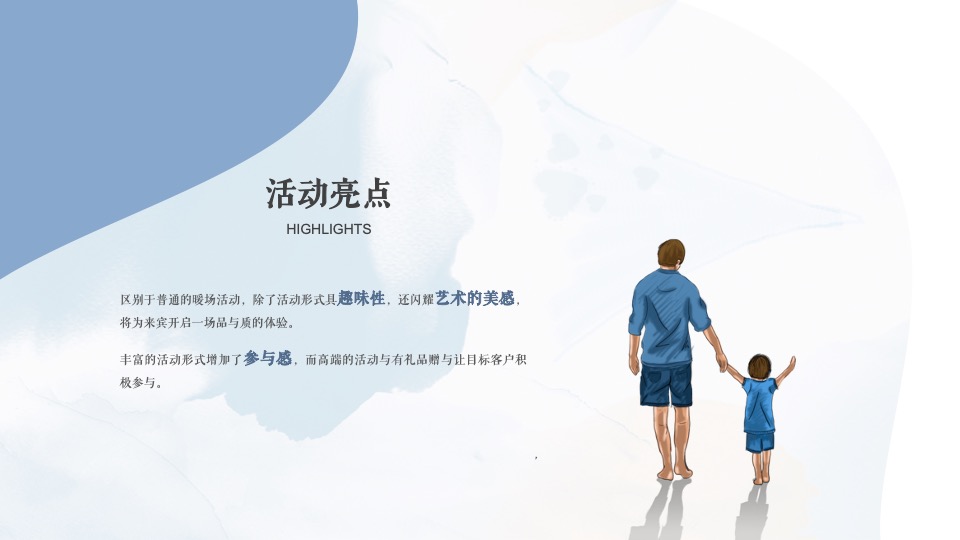 活动亮点

HIGHLIGHTS

区别于普通的暖场活动，除了活动形式具趣味性，还闪耀艺术的美感，将为来宾开启一场品与质的体验。

丰富的活动形式增加了参与感，而高端的活动与有礼品赠与让目标客户积极参与。